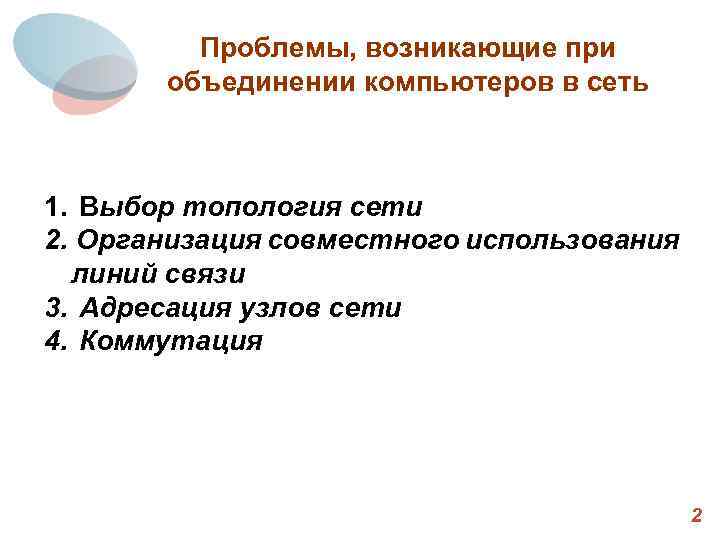 Проблемы, возникающие при объединении компьютеров в сеть

1. Выбор топология сети
2. Организация совместного использования линий связи
3. Адресация узлов сети
4. Коммутация

2